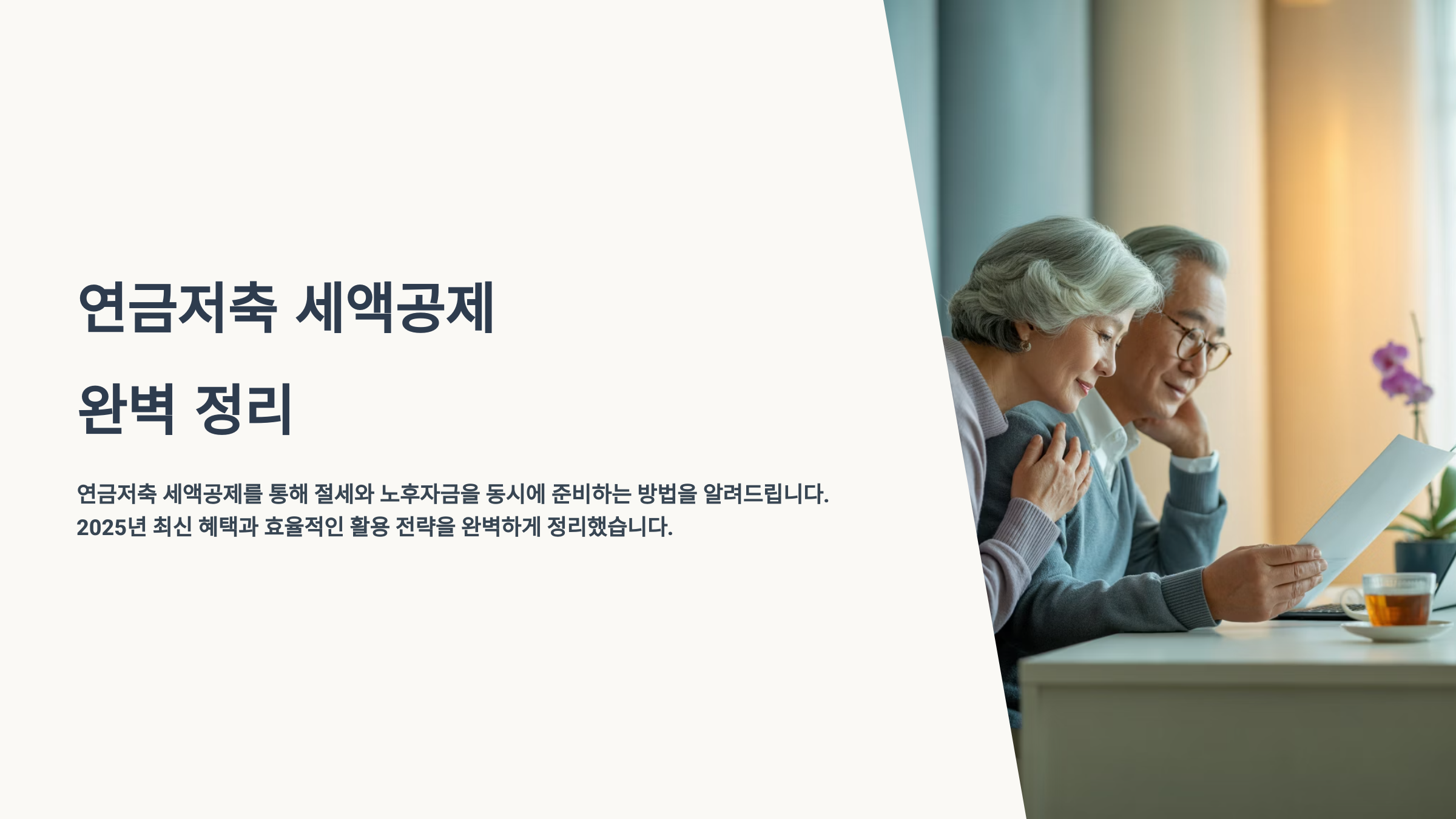 연금저축 세액공제 완벽 정리

연금저축 세액공제를 통해 절세와 노후자금을 동시에 준비하는 방법을 알려드립니다. 2025년 최신 혜택과 효율적인 활용 전략을 완벽하게 정리했습니다.